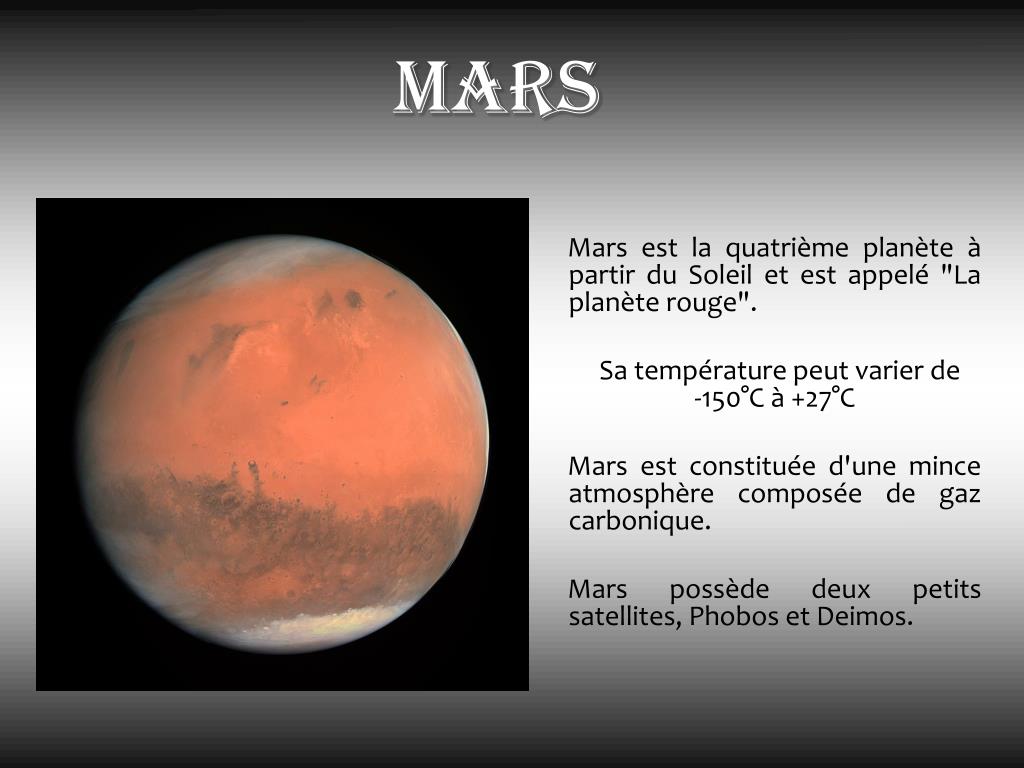 MARS

Mars est la quatrième planète à partir du Soleil et est appelé "La planète rouge".

Sa température peut varier de -150°C à +27°C

Mars est constituée d'une mince atmosphère composée de gaz carbonique.

Mars possède deux petits satellites, Phobos et Deimos.